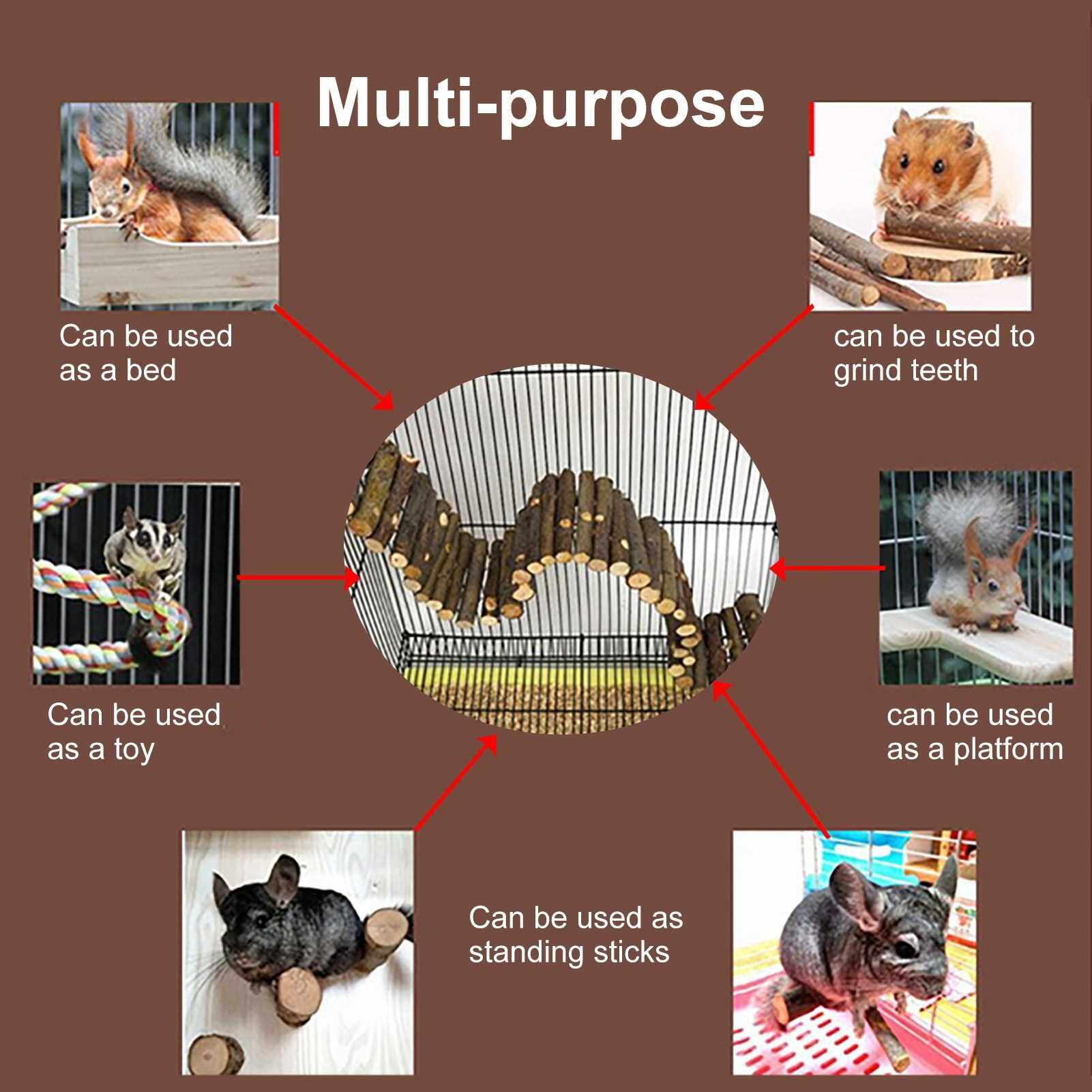 Multi-purpose

Can be used as a bed

can be used to grind teeth

Can be used as a toy

can be used as a platform

Can be used as standing sticks